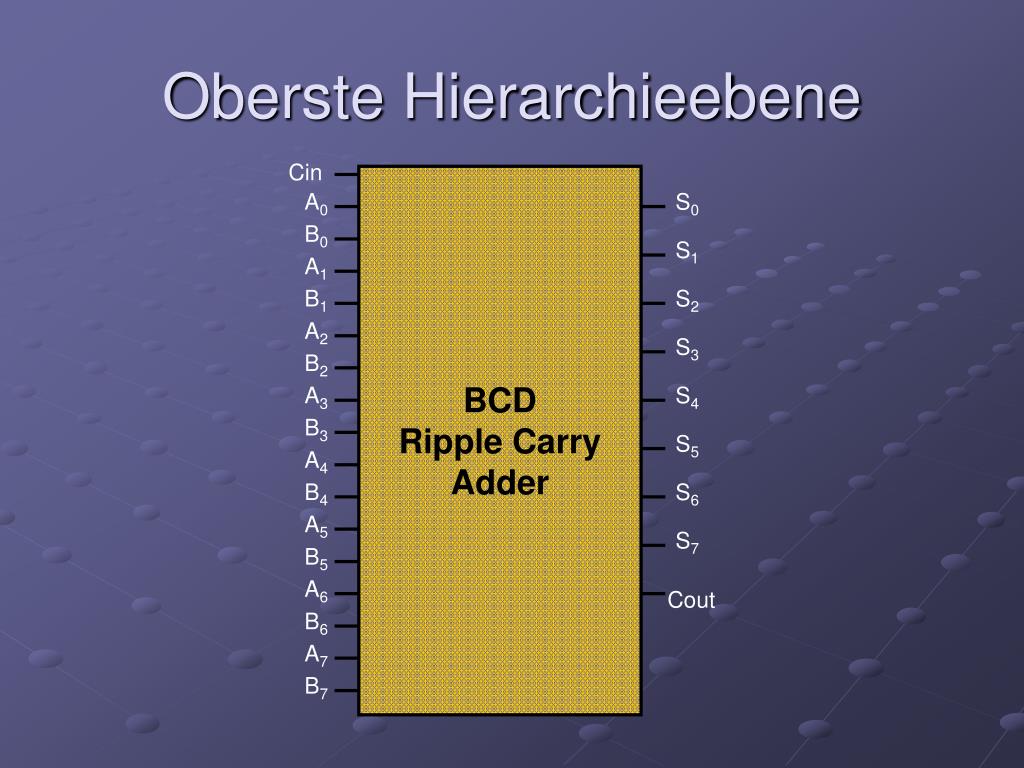 Oberste Hierarchieebene

Cin
$A_0$
$B_0$
$A_1$
$B_1$
$A_2$
$B_2$
$A_3$
$B_3$
$A_4$
$B_4$
$A_5$
$B_5$
$A_6$
$B_6$
$A_7$
$B_7$

BCD
Ripple Carry
Adder

$S_0$
$S_1$
$S_2$
$S_3$
$S_4$
$S_5$
$S_6$
$S_7$
Cout